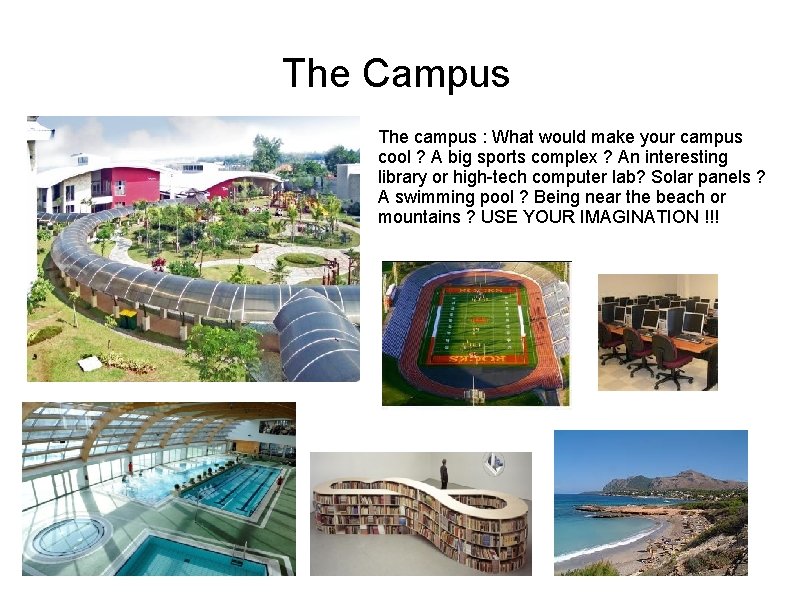 The Campus

The campus : What would make your campus cool ? A big sports complex ? An interesting library or high-tech computer lab? Solar panels ? A swimming pool ? Being near the beach or mountains ? USE YOUR IMAGINATION !!!